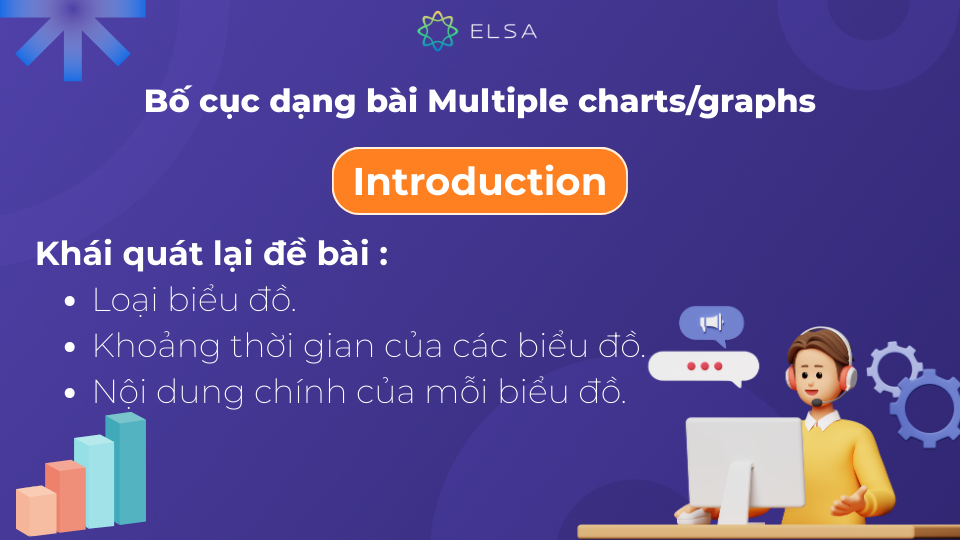 ELSA

Bố cục dạng bài Multiple charts/graphs

Introduction

Khái quát lại đề bài :

- Loại biểu đồ.
- Khoảng thời gian của các biểu đồ.
- Nội dung chính của mỗi biểu đồ.